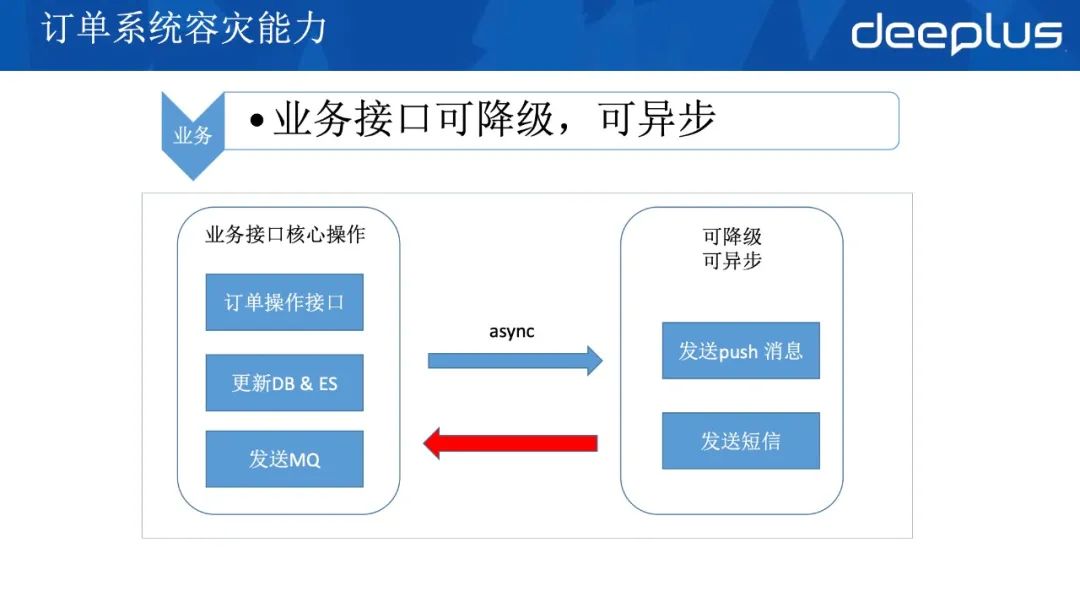 订单系统容灾能力

deeplus

业务

• 业务接口可降级，可异步

业务接口核心操作

订单操作接口

更新DB & ES

发送MQ

async

可降级
可异步

发送push 消息

发送短信